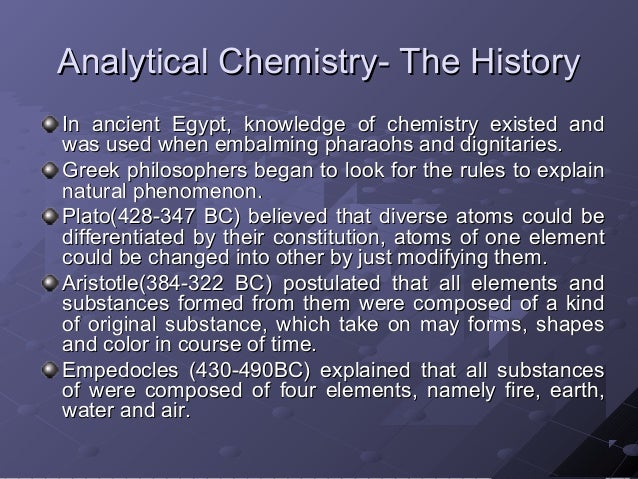 Analytical Chemistry- The History

In ancient Egypt, knowledge of chemistry existed and was used when embalming pharaohs and dignitaries.

Greek philosophers began to look for the rules to explain natural phenomenon.

Plato(428-347 BC) believed that diverse atoms could be differentiated by their constitution, atoms of one element could be changed into other by just modifying them.

Aristotle(384-322 BC) postulated that all elements and substances formed from them were composed of a kind of original substance, which take on may forms, shapes and color in course of time.

Empedocles (430-490BC) explained that all substances of were composed of four elements, namely fire, earth, water and air.